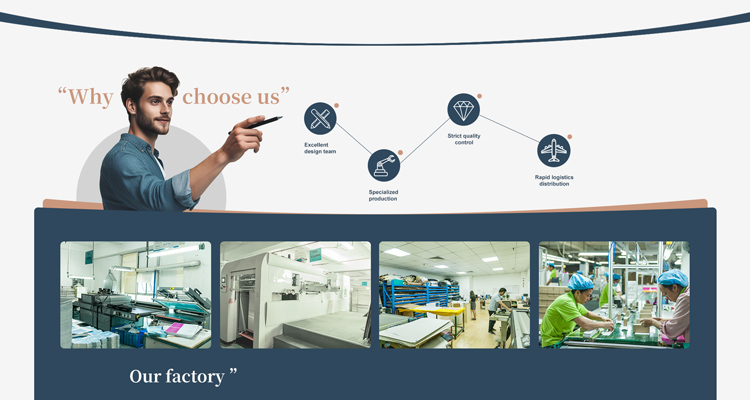 “Why choose us”

Excellent design team

Specialized production

Strict quality control

Rapid logistics distribution

Our factory ”